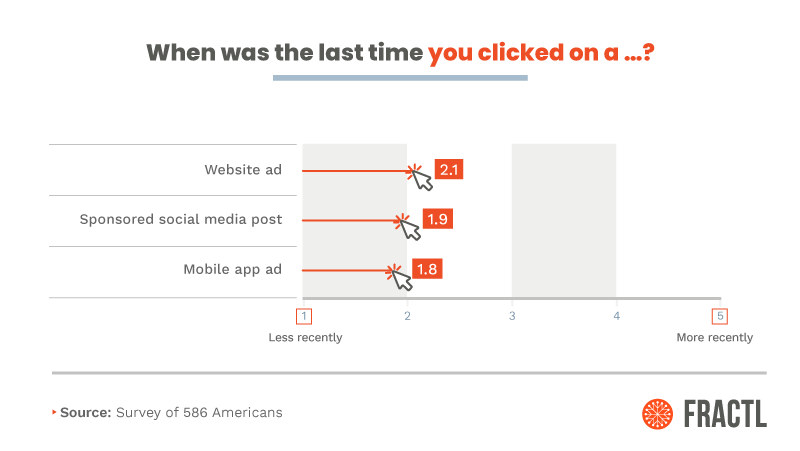 When was the last time you clicked on a ...?

Website ad 2.1

Sponsored social media post 1.9

Mobile app ad 1.8

1 2 3 4 5

Less recently

More recently

Source: Survey of 586 Americans

FRACTL